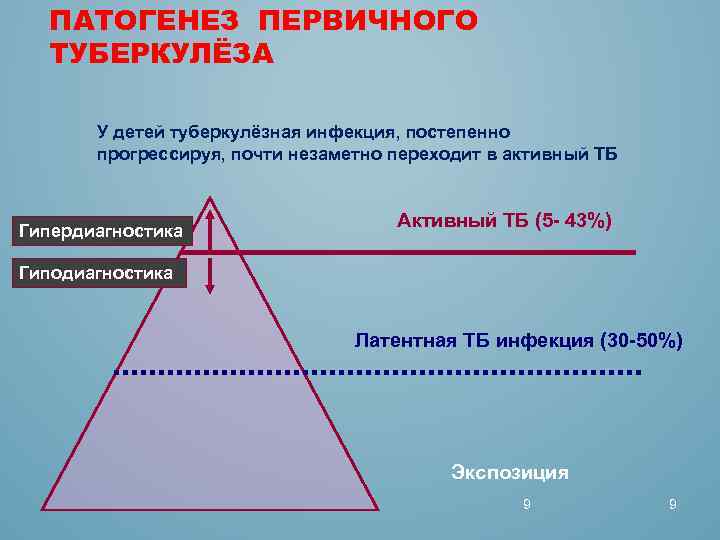 ПАТОГЕНЕЗ ПЕРВИЧНОГО ТУБЕРКУЛЁЗА

У детей туберкулёзная инфекция, постепенно прогрессируя, почти незаметно переходит в активный ТБ

Гипердиагностика

Гиподиагностика

Активный ТБ (5- 43%)

Латентная ТБ инфекция (30-50%)

Экспозиция

9

9